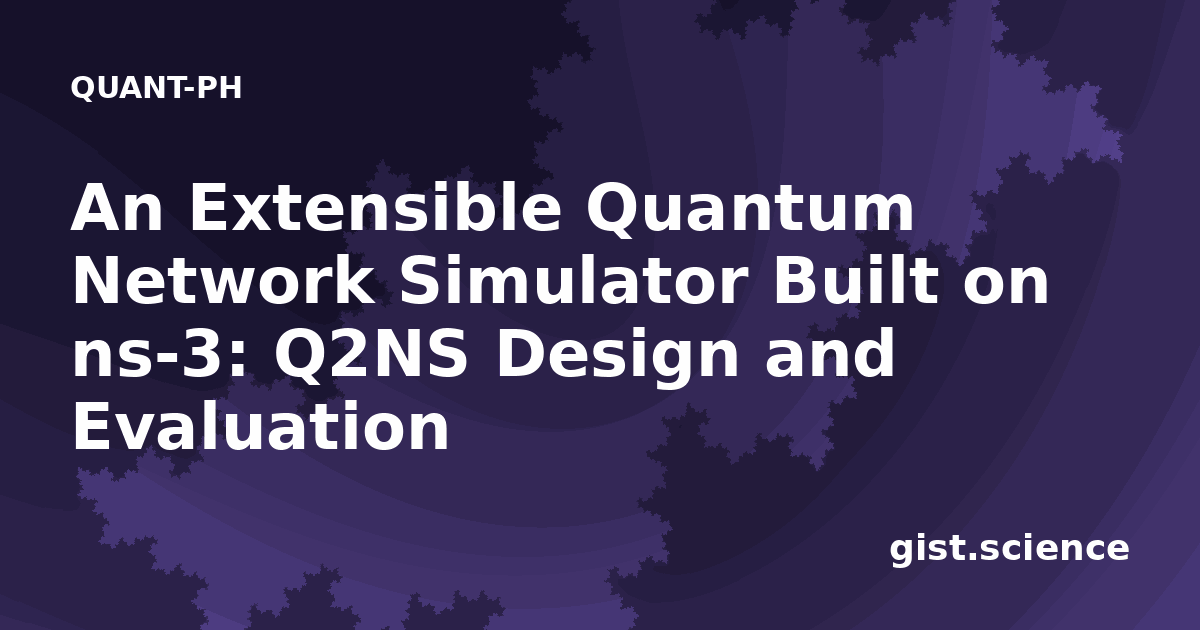 QUANT-PH

An Extensible Quantum Network Simulator Built on ns-3: Q2NS Design and Evaluation

gist.science